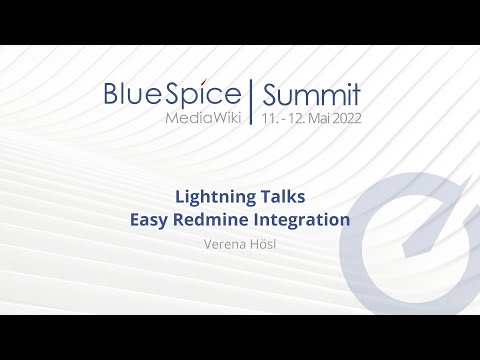 BlueSpice MediaWiki | Summit 11. - 12. Mai 2022

Lightning Talks
Easy Redmine Integration

Verena Hösl